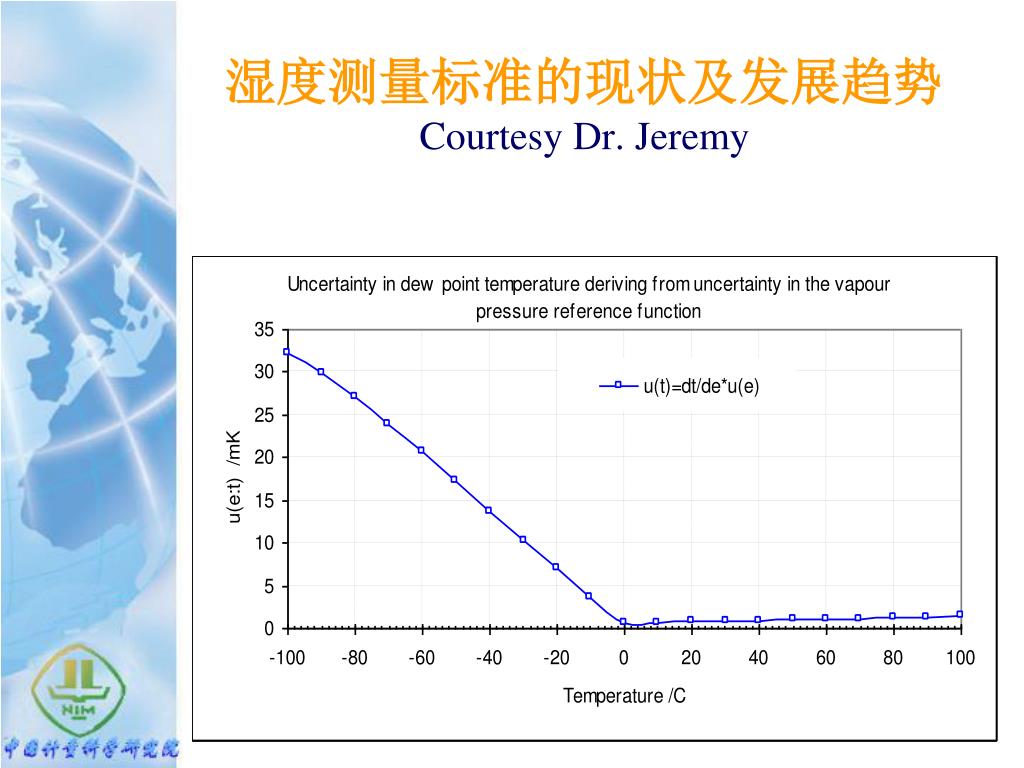 湿度测量标准的现状及发展趋势
Courtesy Dr. Jeremy

Uncertainty in dew point temperature deriving from uncertainty in the vapour pressure reference function

u(t)=dt/de*u(e)

u(e:t) /mK

35
30
25
20
15
10
5
0

-100 -80 -60 -40 -20 0 20 40 60 80 100

Temperature /C

NIM

中国计量科学研究院